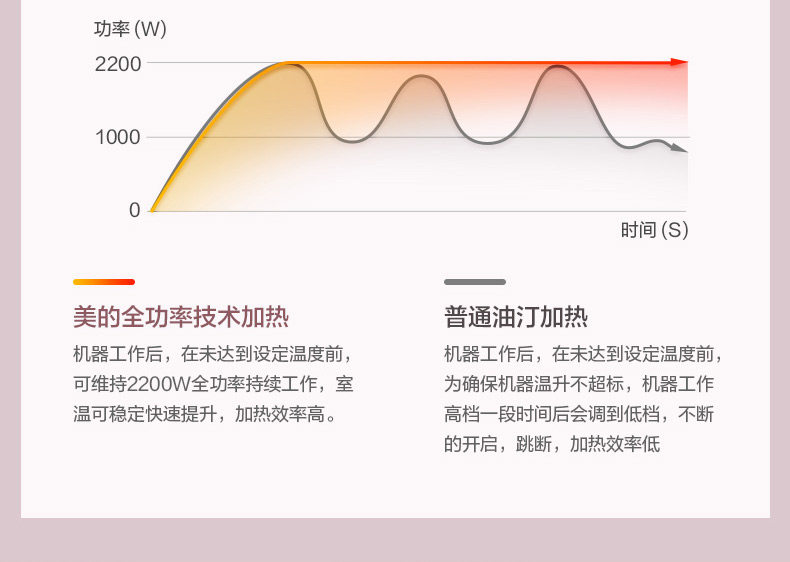 功率 (W)

2200

1000

0

时间 (S)

美的全功率技术加热

机器工作后，在未达到设定温度前，可维持2200W全功率持续工作，室温可稳定快速提升，加热效率高。

普通油汀加热

机器工作后，在未达到设定温度前，为确保机器温升不超标，机器工作高档一段时间后会调到低档，不断的开启，跳断，加热效率低